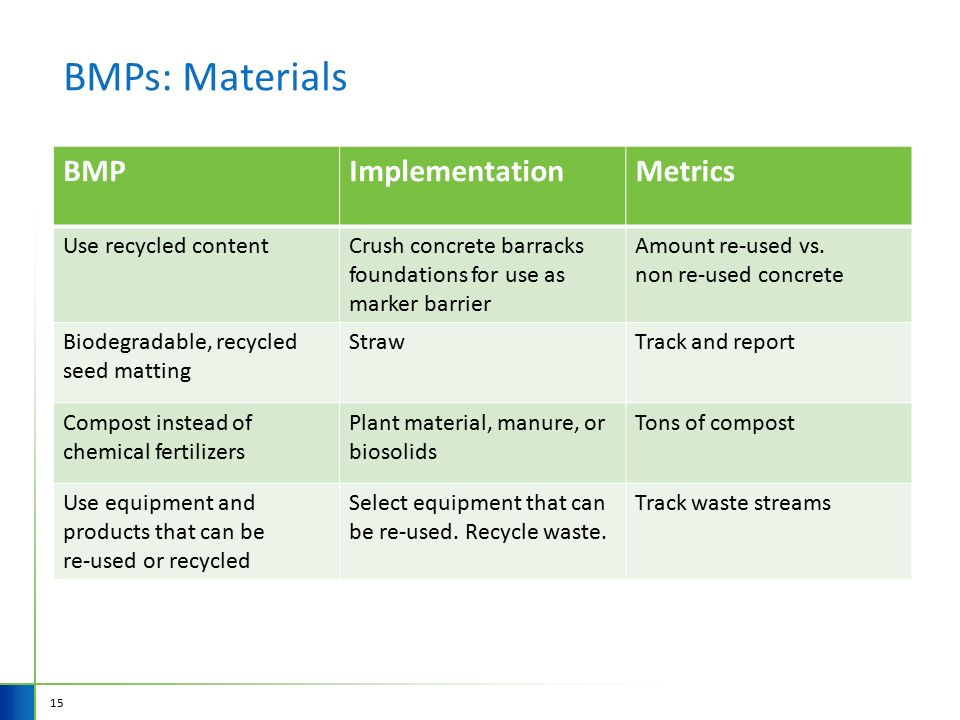 BMPs: Materials

| BMP | Implementation | Metrics |
|---|---|---|
| Use recycled content | Crush concrete barracks foundations for use as marker barrier | Amount re-used vs. non re-used concrete |
| Biodegradable, recycled seed matting | Straw | Track and report |
| Compost instead of chemical fertilizers | Plant material, manure, or biosolids | Tons of compost |
| Use equipment and products that can be re-used or recycled | Select equipment that can be re-used. Recycle waste. | Track waste streams |

15